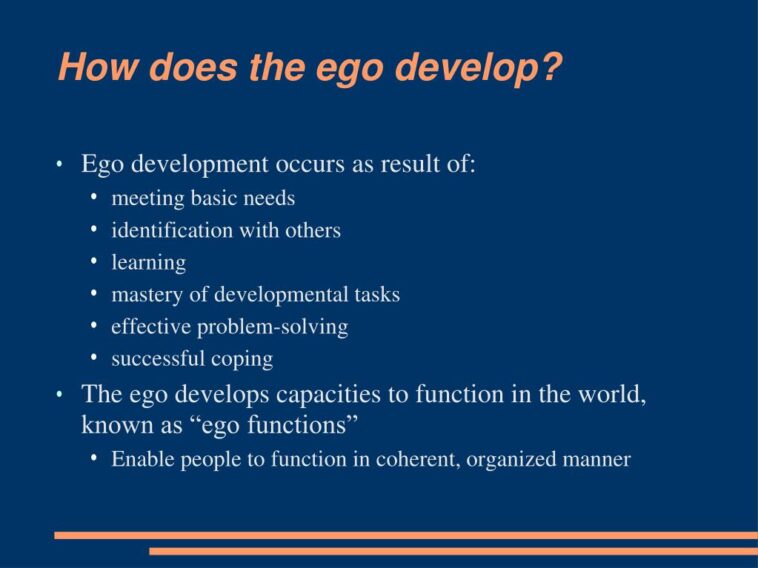 How does the ego develop?

• Ego development occurs as result of:
  • meeting basic needs
  • identification with others
  • learning
  • mastery of developmental tasks
  • effective problem-solving
  • successful coping
• The ego develops capacities to function in the world, known as “ego functions”
  • Enable people to function in coherent, organized manner